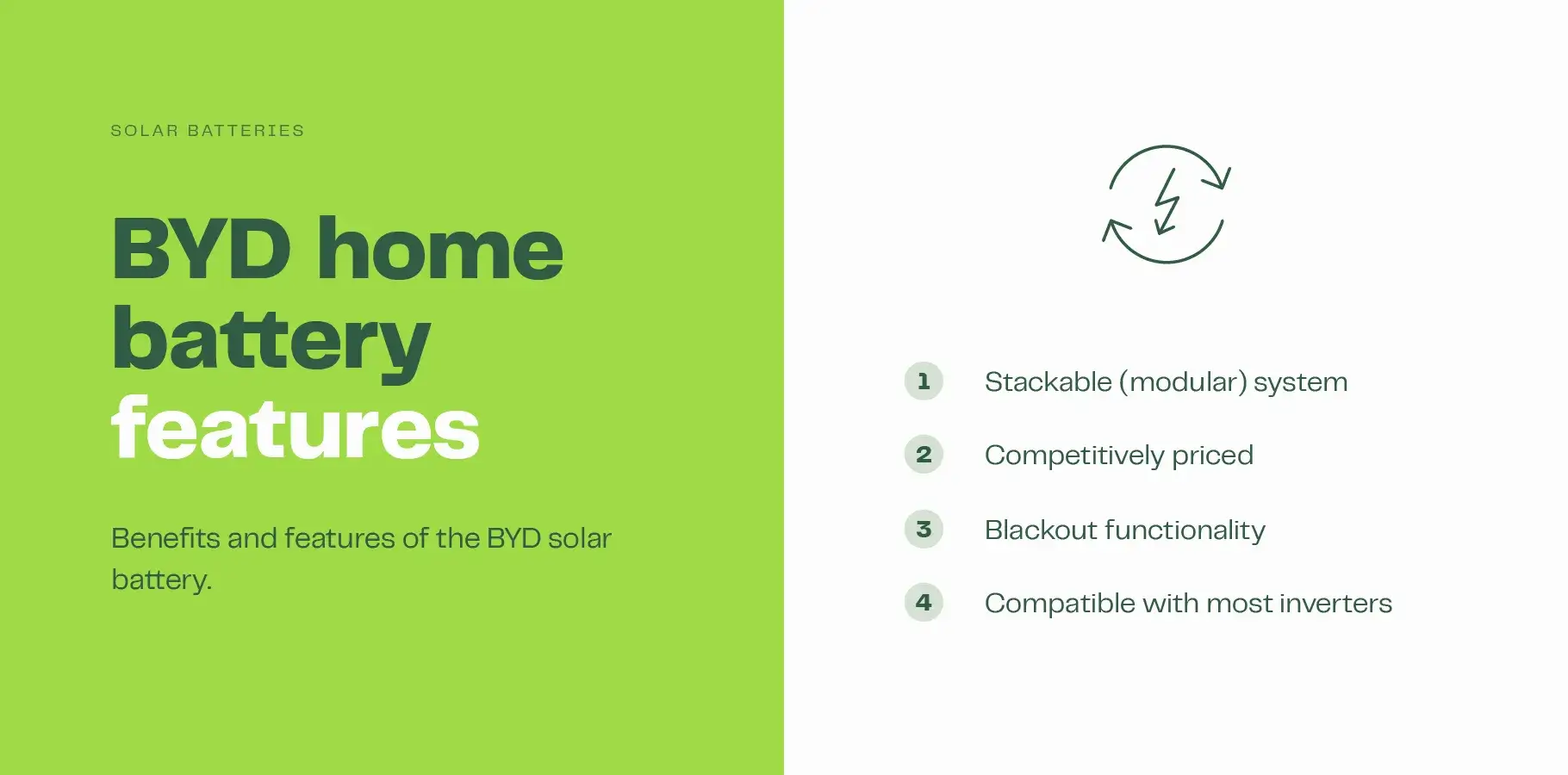 SOLAR BATTERIES

BYD home battery features

Benefits and features of the BYD solar battery.

1 Stackable (modular) system

2 Competitively priced

3 Blackout functionality

4 Compatible with most inverters